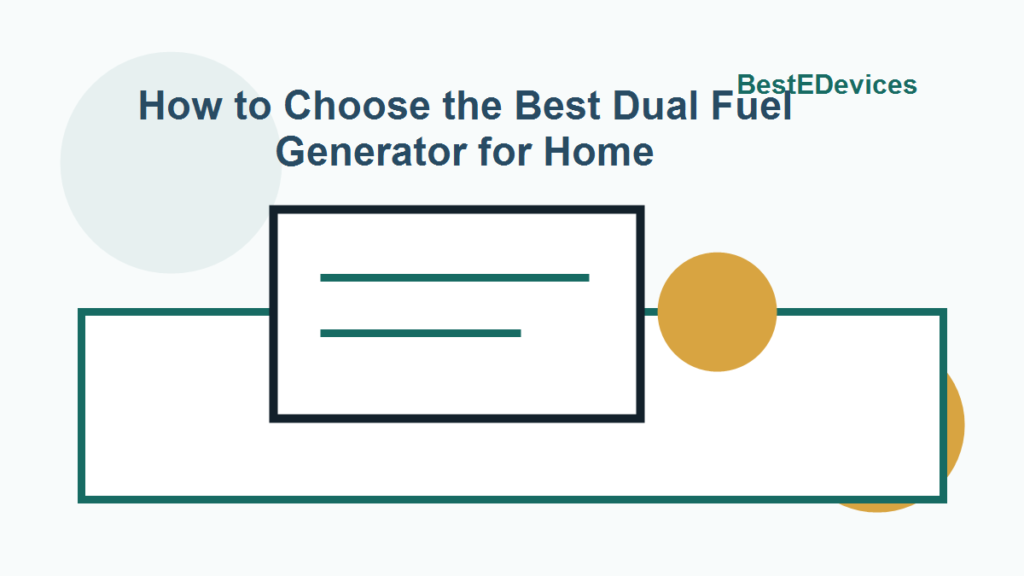 BestEDevices

How to Choose the Best Dual Fuel Generator for Home